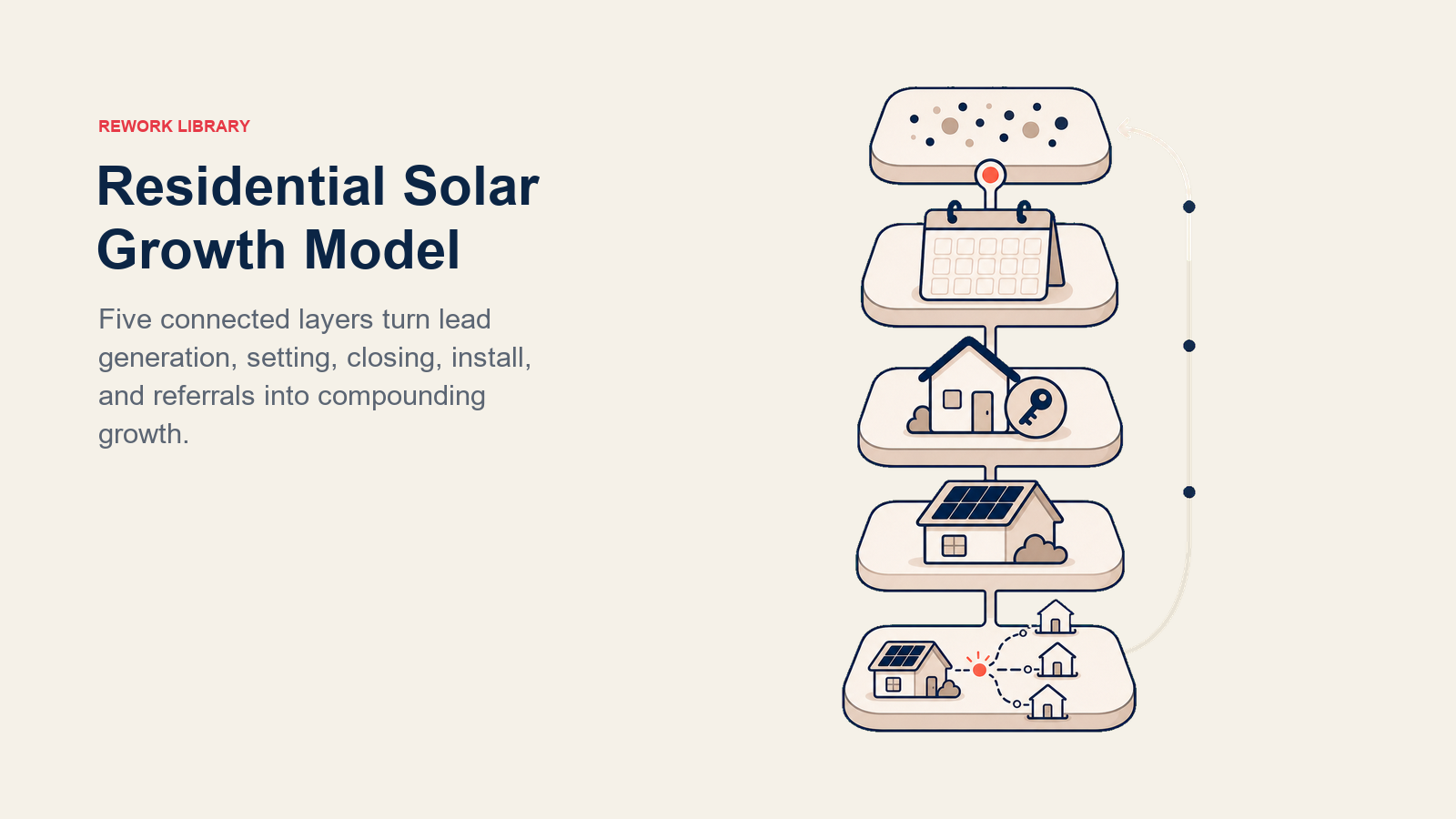 REWORK LIBRARY

Residential Solar Growth Model

Five connected layers turn lead generation, setting, closing, install, and referrals into compounding growth.